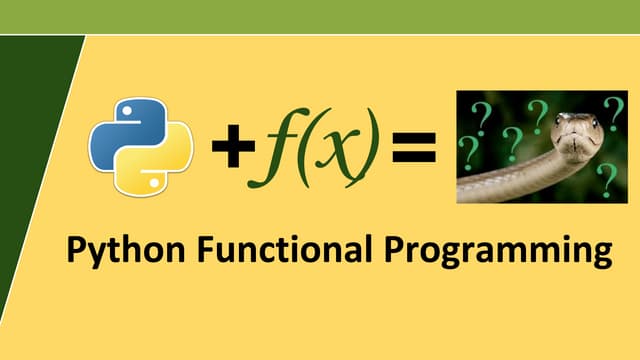 $+ f(x) =$

? ? ? ? ? ? ?

Python Functional Programming